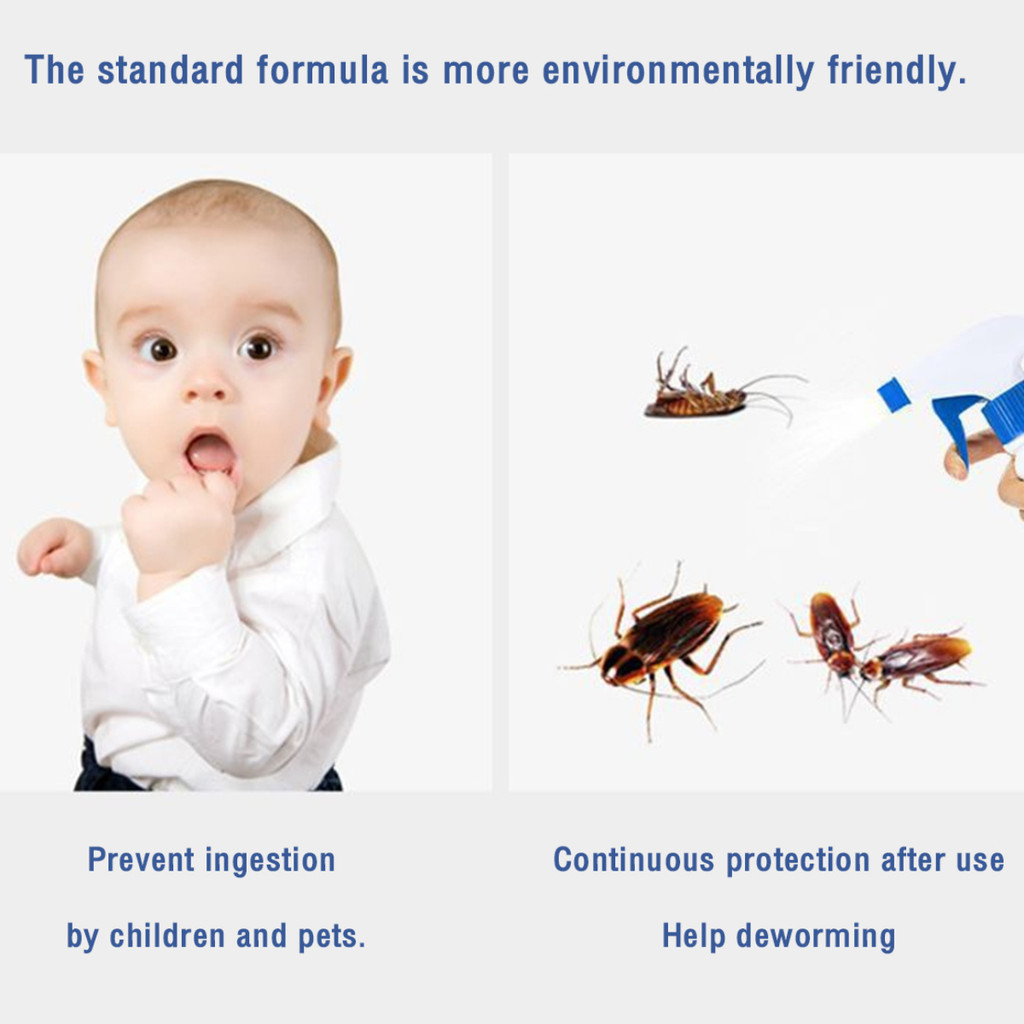 The standard formula is more environmentally friendly.

Prevent ingestion

by children and pets.

Continuous protection after use

Help deworming